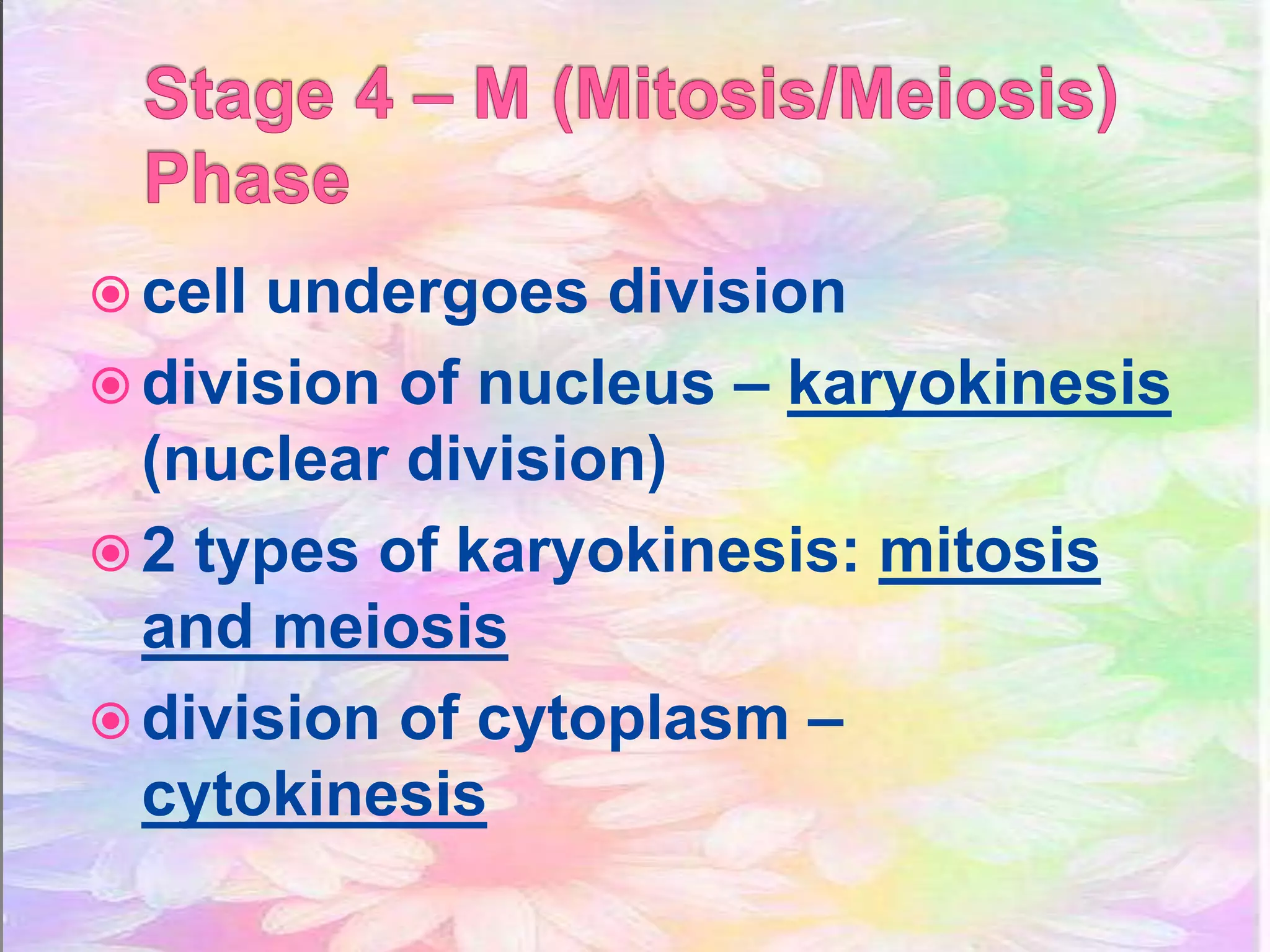 Stage 4 – M (Mitosis/Meiosis) Phase

cell undergoes division

division of nucleus – karyokinesis (nuclear division)

2 types of karyokinesis: mitosis and meiosis

division of cytoplasm – cytokinesis